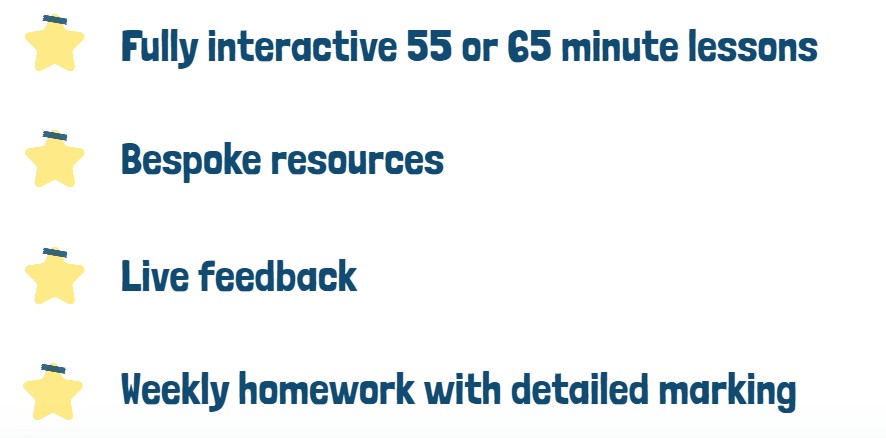 Fully interactive 55 or 65 minute lessons

Bespoke resources

Live feedback

Weekly homework with detailed marking